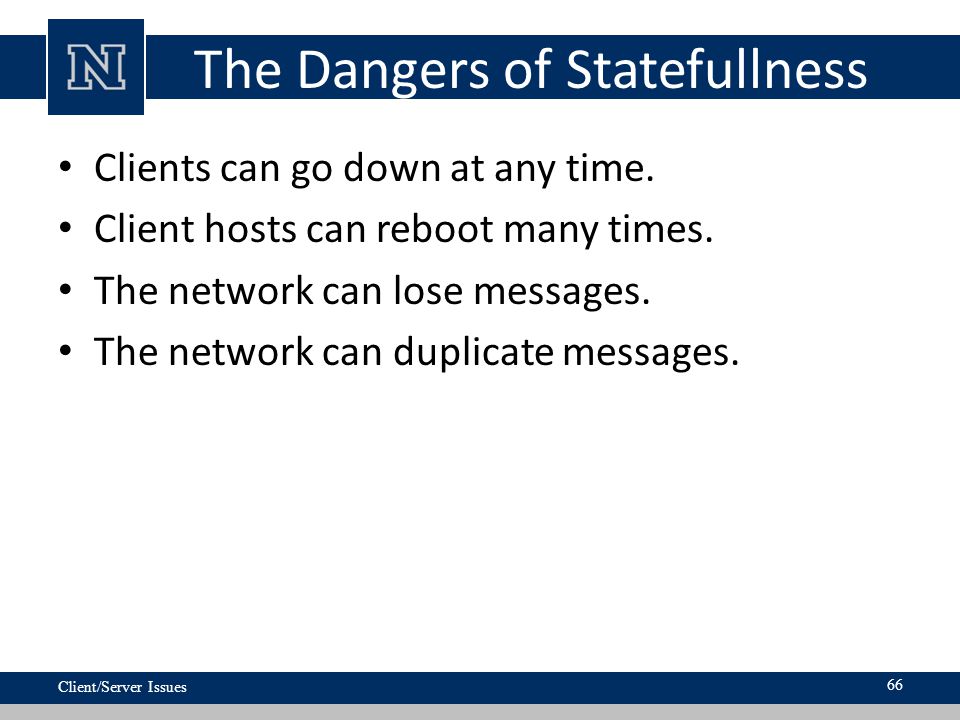 N

The Dangers of Statefullness

• Clients can go down at any time.
• Client hosts can reboot many times.
• The network can lose messages.
• The network can duplicate messages.

Client/Server Issues

66